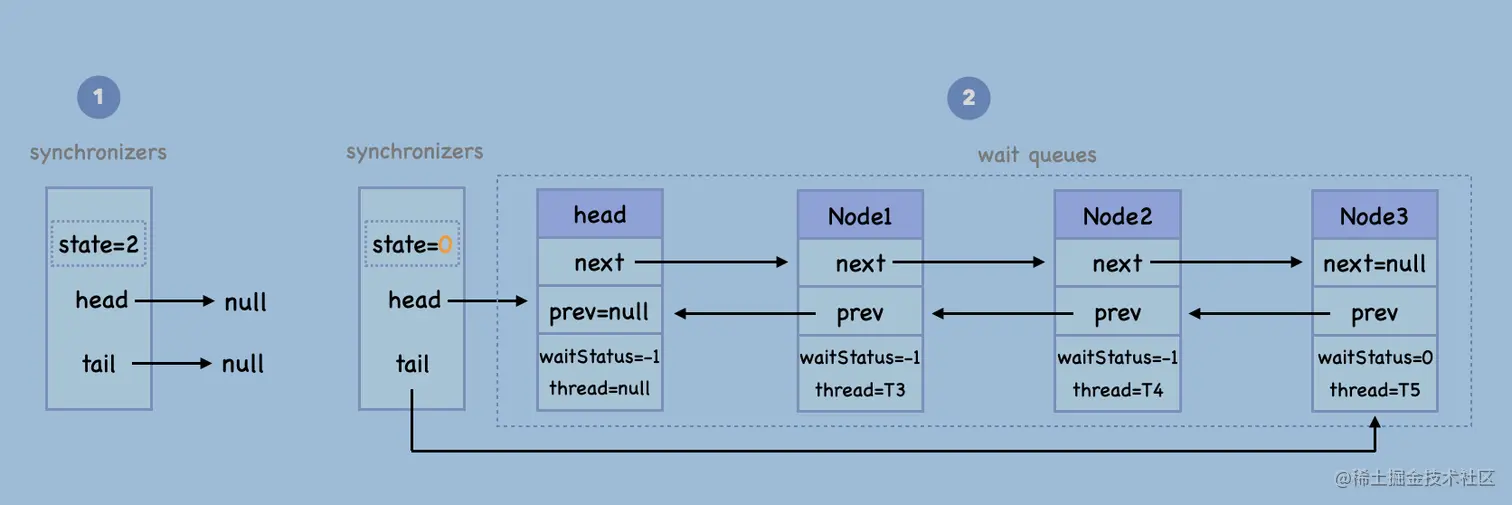 1

synchronizers

state=2

head null

tail null

2

synchronizers

state=0

head

tail

wait queues

head

next

prev=null

waitStatus=-1

thread=null

Node1

next

prev

waitStatus=-1

thread=T3

Node2

next

prev

waitStatus=-1

thread=T4

Node3

next=null

prev

waitStatus=0

thread=T5

@稀土掘金技术社区